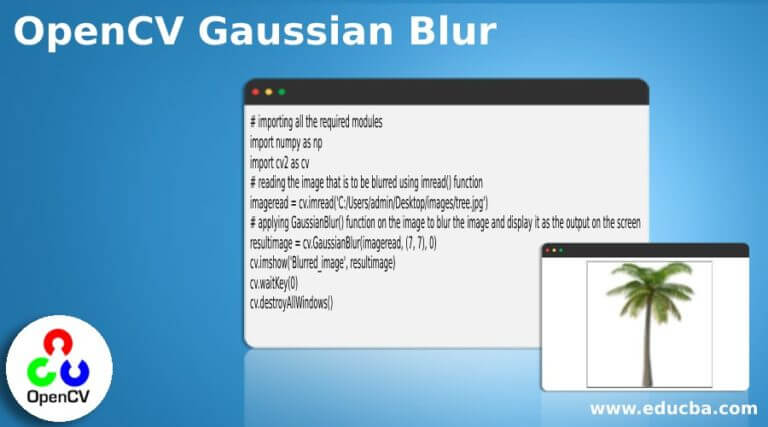 OpenCV Gaussian Blur

# importing all the required modules
import numpy as np
import cv2 as cv
# reading the image that is to be blurred using imread() function
imageread = cv.imread('C:/Users/admin/Desktop/images/tree.jpg')
# applying GaussianBlur() function on the image to blur the image and display it as the output on the screen
resultimage = cv.GaussianBlur(imageread, (7, 7), 0)
cv.imshow('Blurred_image', resultimage)
cv.waitKey(0)
cv.destroyAllWindows()

OpenCV

www.educba.com